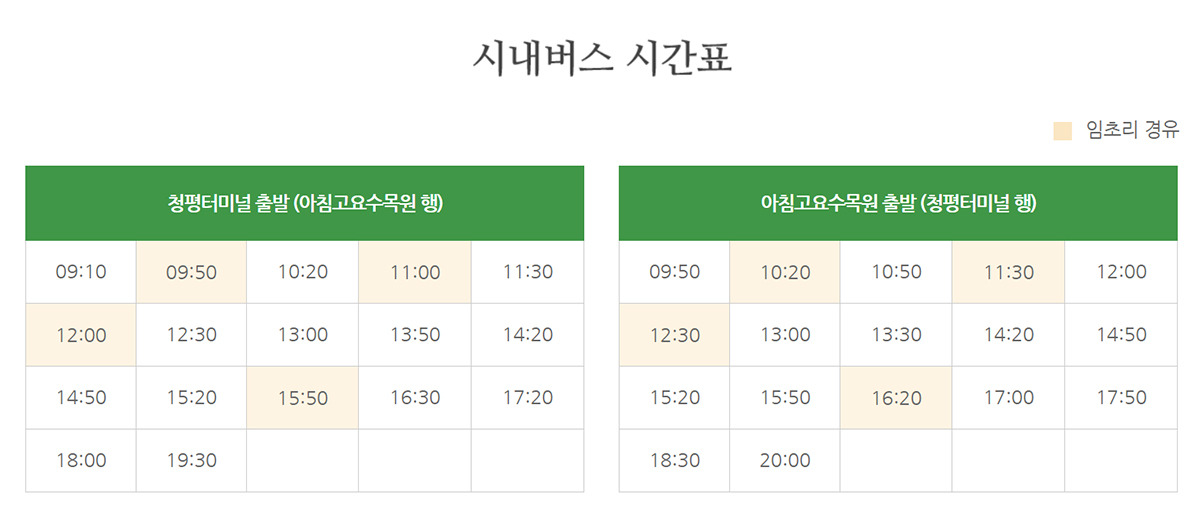 시내버스 시간표

임초리 경유

| 청평터미널 출발 (아침고요수목원 행) | | | | |
|---|---|---|---|---|
| 09:10 | 09:50 | 10:20 | 11:00 | 11:30 |
| 12:00 | 12:30 | 13:00 | 13:50 | 14:20 |
| 14:50 | 15:20 | 15:50 | 16:30 | 17:20 |
| 18:00 | 19:30 | | | |

| 아침고요수목원 출발 (청평터미널 행) | | | | |
|---|---|---|---|---|
| 09:50 | 10:20 | 10:50 | 11:30 | 12:00 |
| 12:30 | 13:00 | 13:30 | 14:20 | 14:50 |
| 15:20 | 15:50 | 16:20 | 17:00 | 17:50 |
| 18:30 | 20:00 | | | |